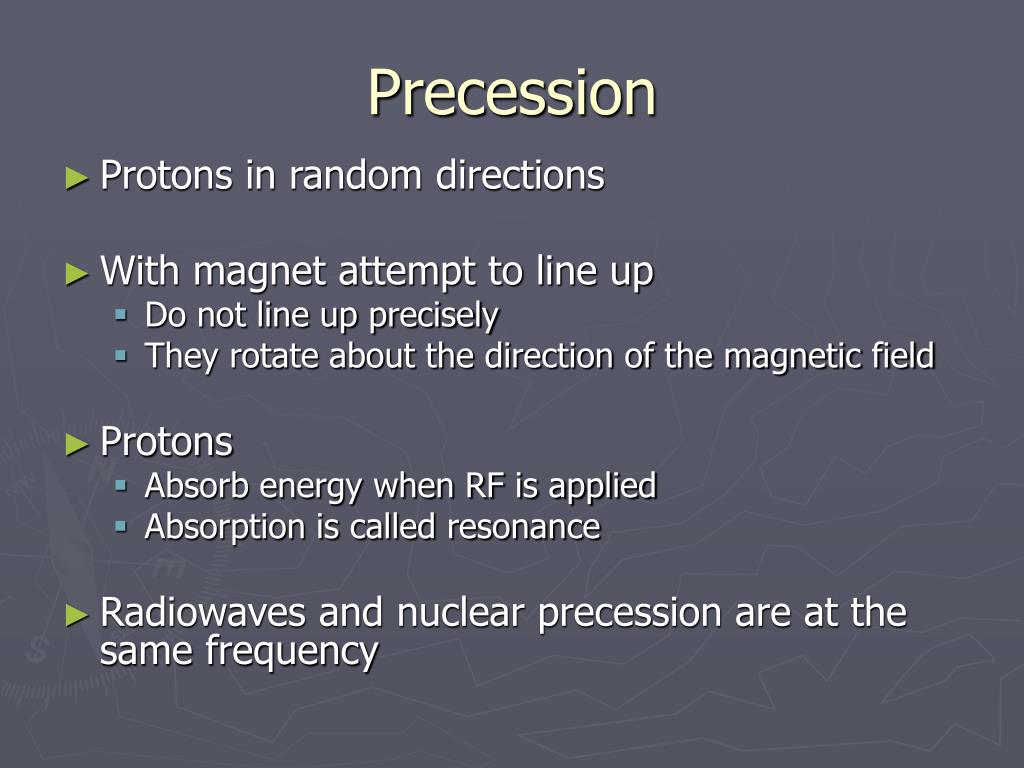 Precession

► Protons in random directions

► With magnet attempt to line up
▪ Do not line up precisely
▪ They rotate about the direction of the magnetic field

► Protons
▪ Absorb energy when RF is applied
▪ Absorption is called resonance

► Radiowaves and nuclear precession are at the same frequency